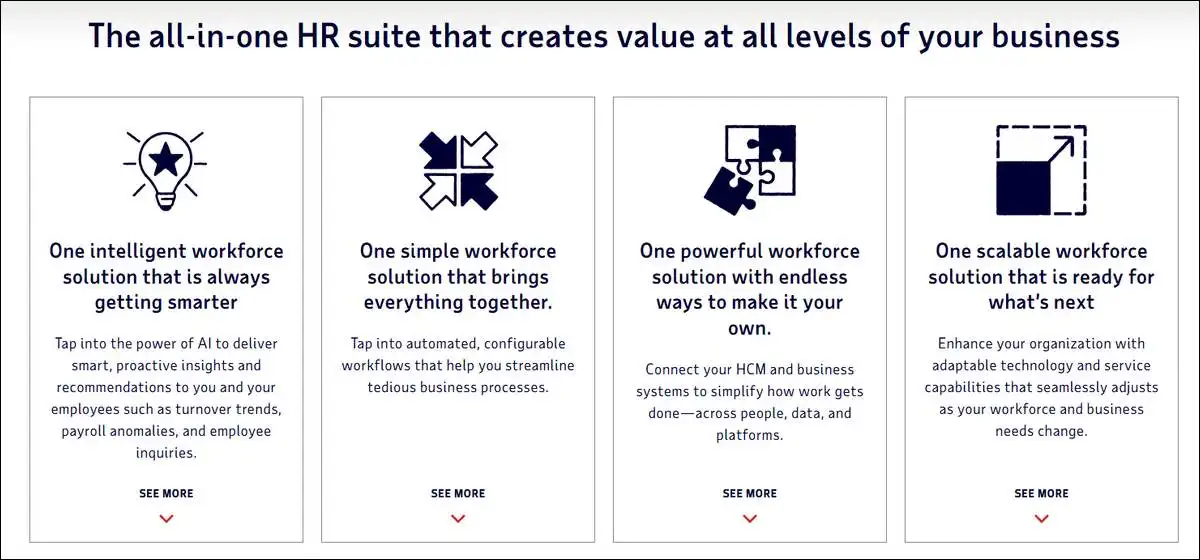 The all-in-one HR suite that creates value at all levels of your business

One intelligent workforce solution that is always getting smarter

Tap into the power of AI to deliver smart, proactive insights and recommendations to you and your employees such as turnover trends, payroll anomalies, and employee inquiries.

SEE MORE

One simple workforce solution that brings everything together.

Tap into automated, configurable workflows that help you streamline tedious business processes.

SEE MORE

One powerful workforce solution with endless ways to make it your own.

Connect your HCM and business systems to simplify how work gets done—across people, data, and platforms.

SEE MORE

One scalable workforce solution that is ready for what's next

Enhance your organization with adaptable technology and service capabilities that seamlessly adjusts as your workforce and business needs change.

SEE MORE